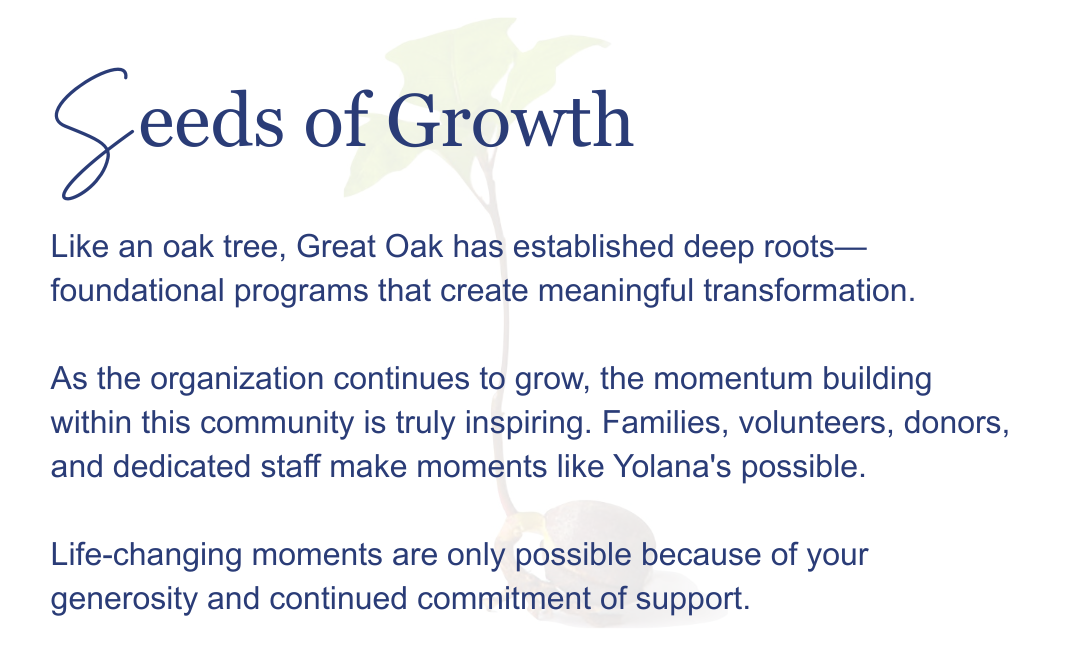 Seeds of Growth

Like an oak tree, Great Oak has established deep roots—foundational programs that create meaningful transformation.

As the organization continues to grow, the momentum building within this community is truly inspiring. Families, volunteers, donors, and dedicated staff make moments like Yolana's possible.

Life-changing moments are only possible because of your generosity and continued commitment of support.